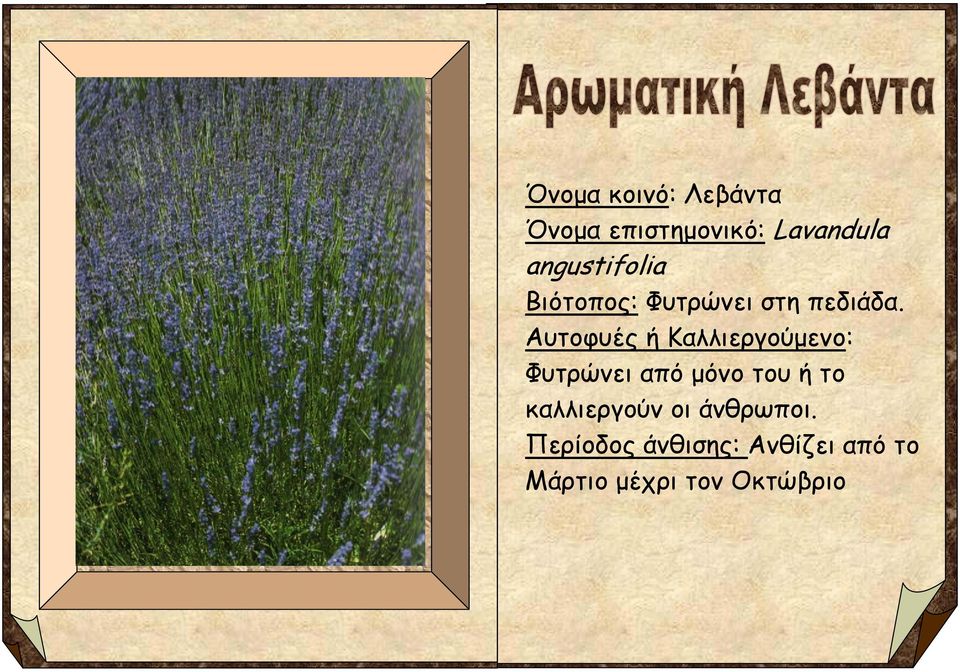 Αρωματική Λεβάντα

Όνομα κοινό: Λεβάντα
Όνομα επιστημονικό: Lavandula angustifolia
Βιότοπος: Φυτρώνει στη πεδιάδα.
Αυτοφυές ή Καλλιεργούμενο: Φυτρώνει από μόνο του ή το καλλιεργούν οι άνθρωποι.
Περίοδος άνθισης: Ανθίζει από το Μάρτιο μέχρι τον Οκτώβριο